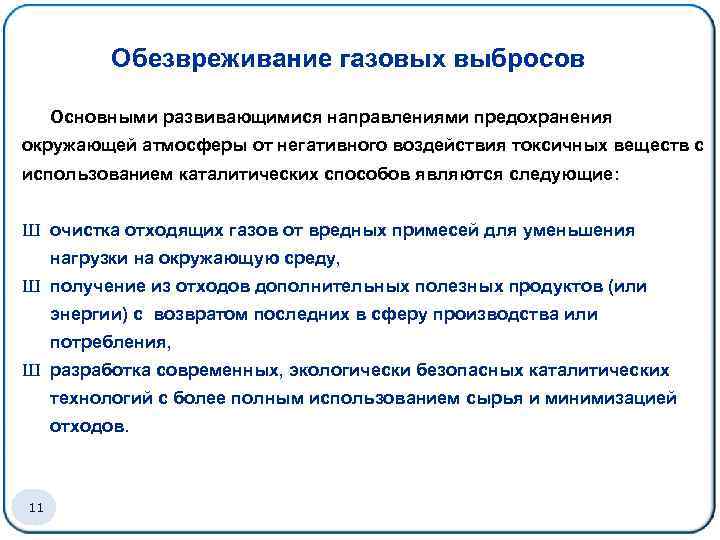 Обезвреживание газовых выбросов

Основными развивающимися направлениями предохранения окружающей атмосферы от негативного воздействия токсичных веществ с использованием каталитических способов являются следующие:

Ш очистка отходящих газов от вредных примесей для уменьшения нагрузки на окружающую среду,

Ш получение из отходов дополнительных полезных продуктов (или энергии) с возвратом последних в сферу производства или потребления,

Ш разработка современных, экологически безопасных каталитических технологий с более полным использованием сырья и минимизацией отходов.

11